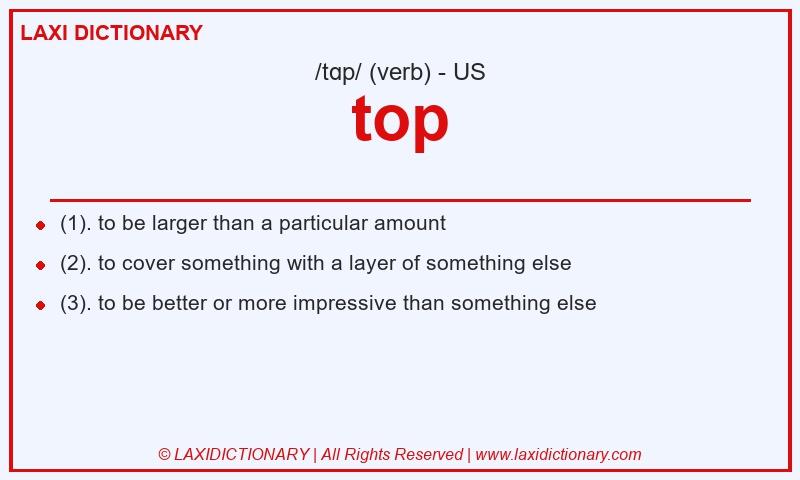 LAXI DICTIONARY

/tɑp/ (verb) - US

top

- (1). to be larger than a particular amount
- (2). to cover something with a layer of something else
- (3). to be better or more impressive than something else

© LAXIDICTIONARY | All Rights Reserved | www.laxidictionary.com